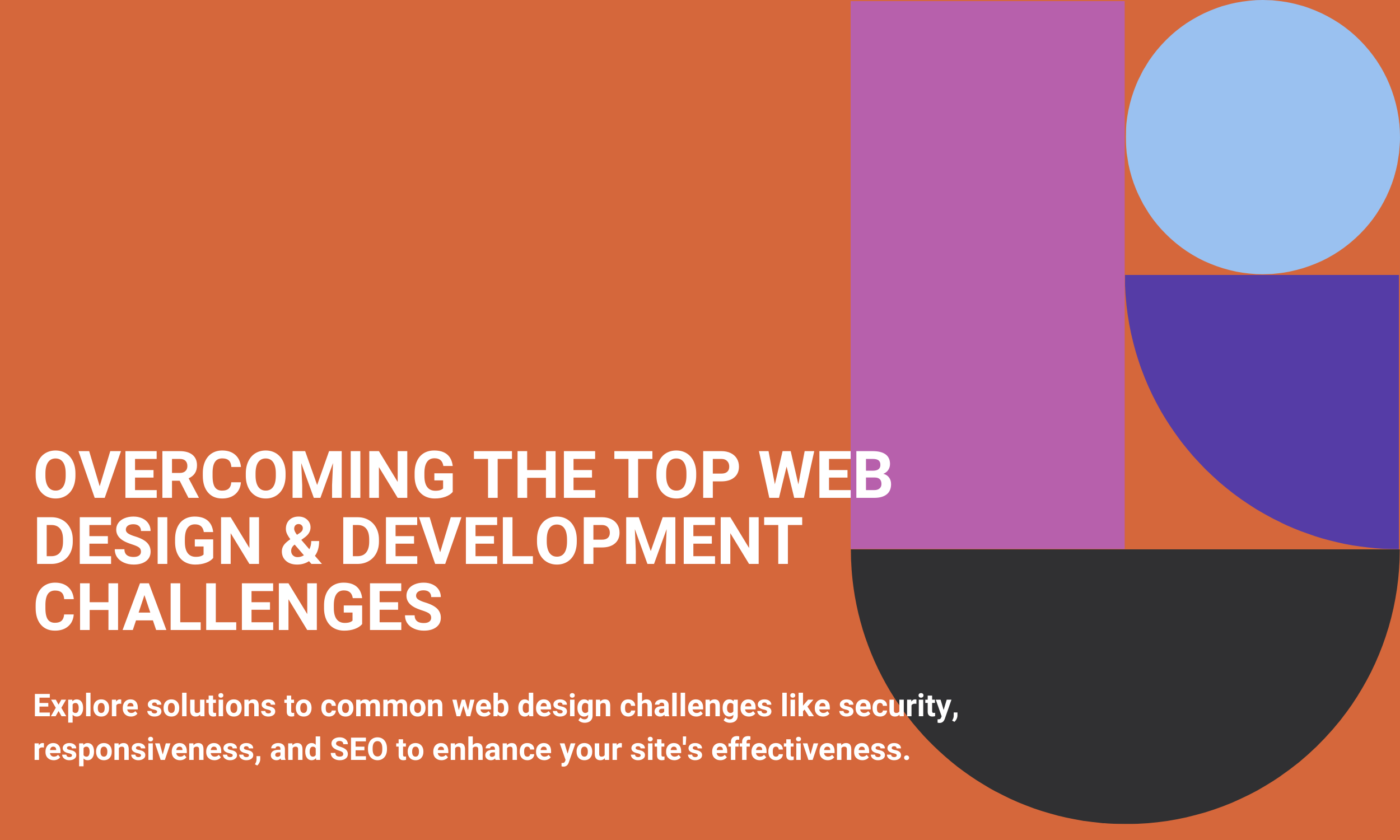 OVERCOMING THE TOP WEB DESIGN & DEVELOPMENT CHALLENGES

Explore solutions to common web design challenges like security, responsiveness, and SEO to enhance your site's effectiveness.